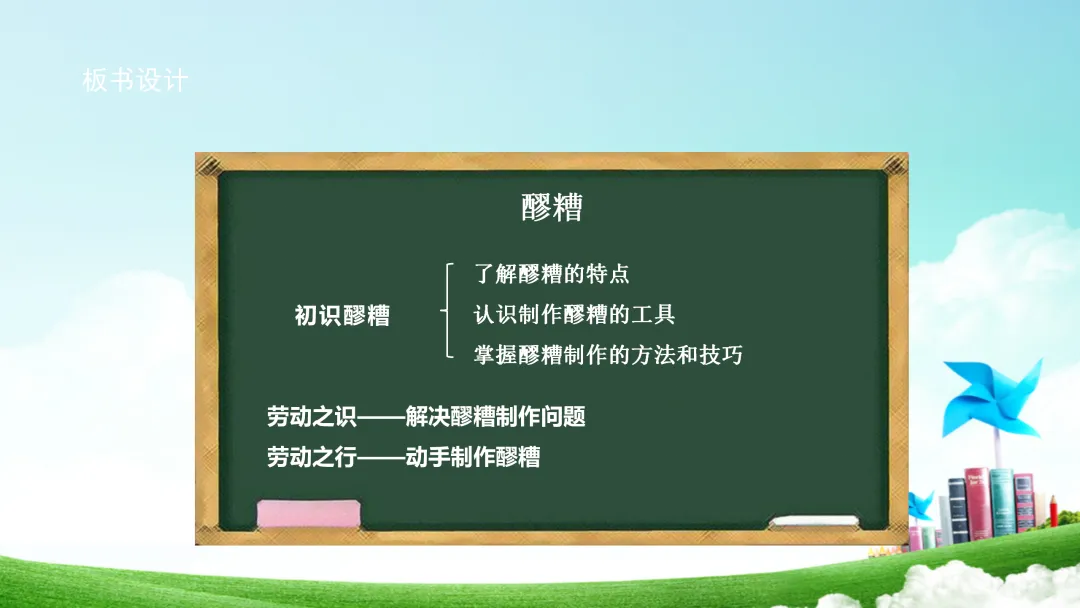 板书设计

醪糟

初识醪糟

了解醪糟的特点
认识制作醪糟的工具
掌握醪糟制作的方法和技巧

劳动之识——解决醪糟制作问题
劳动之行——动手制作醪糟